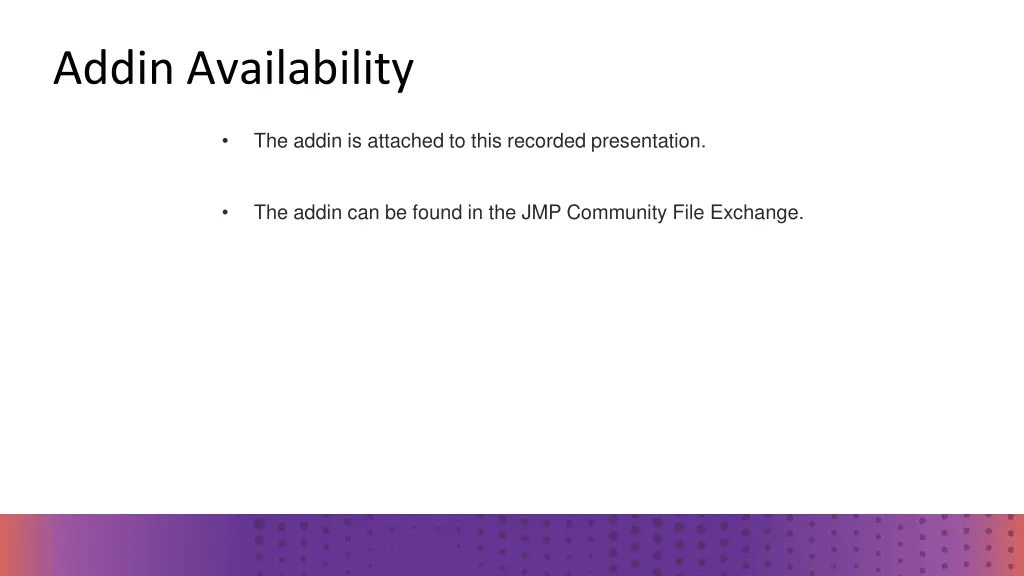 Addin Availability

• The addin is attached to this recorded presentation.

• The addin can be found in the JMP Community File Exchange.